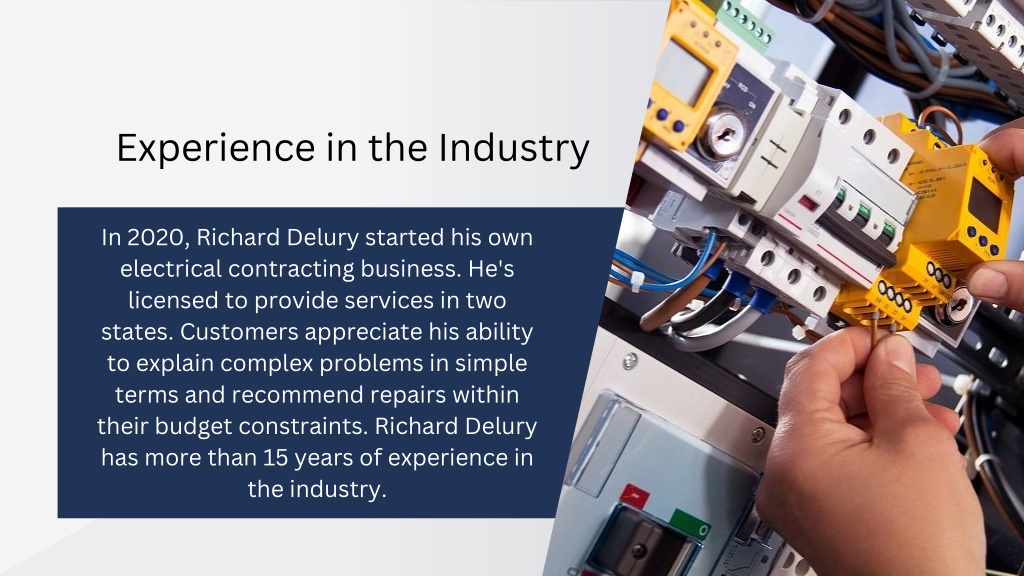 Experience in the Industry

In 2020, Richard Delury started his own electrical contracting business. He's licensed to provide services in two states. Customers appreciate his ability to explain complex problems in simple terms and recommend repairs within their budget constraints. Richard Delury has more than 15 years of experience in the industry.